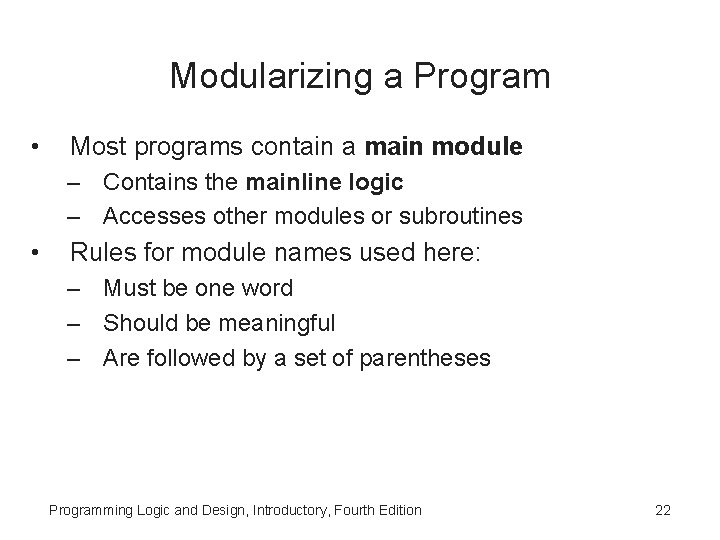 Modularizing a Program

• Most programs contain a main module
 – Contains the mainline logic
 – Accesses other modules or subroutines
• Rules for module names used here:
 – Must be one word
 – Should be meaningful
 – Are followed by a set of parentheses

Programming Logic and Design, Introductory, Fourth Edition 22